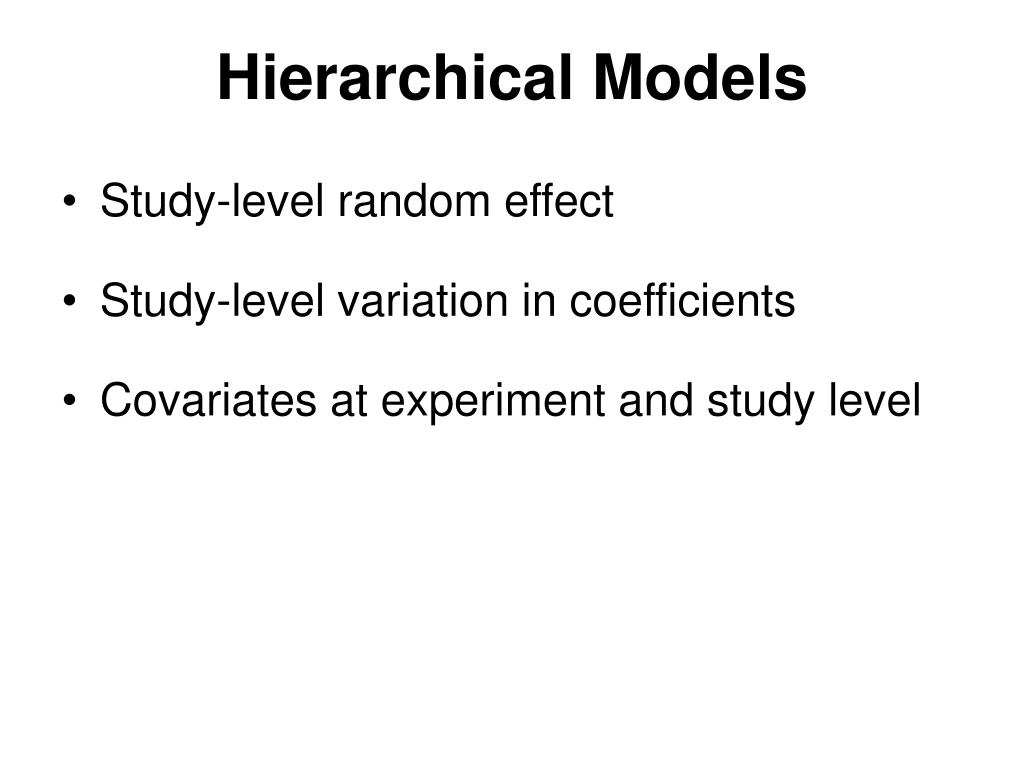 Hierarchical Models

• Study-level random effect

• Study-level variation in coefficients

• Covariates at experiment and study level